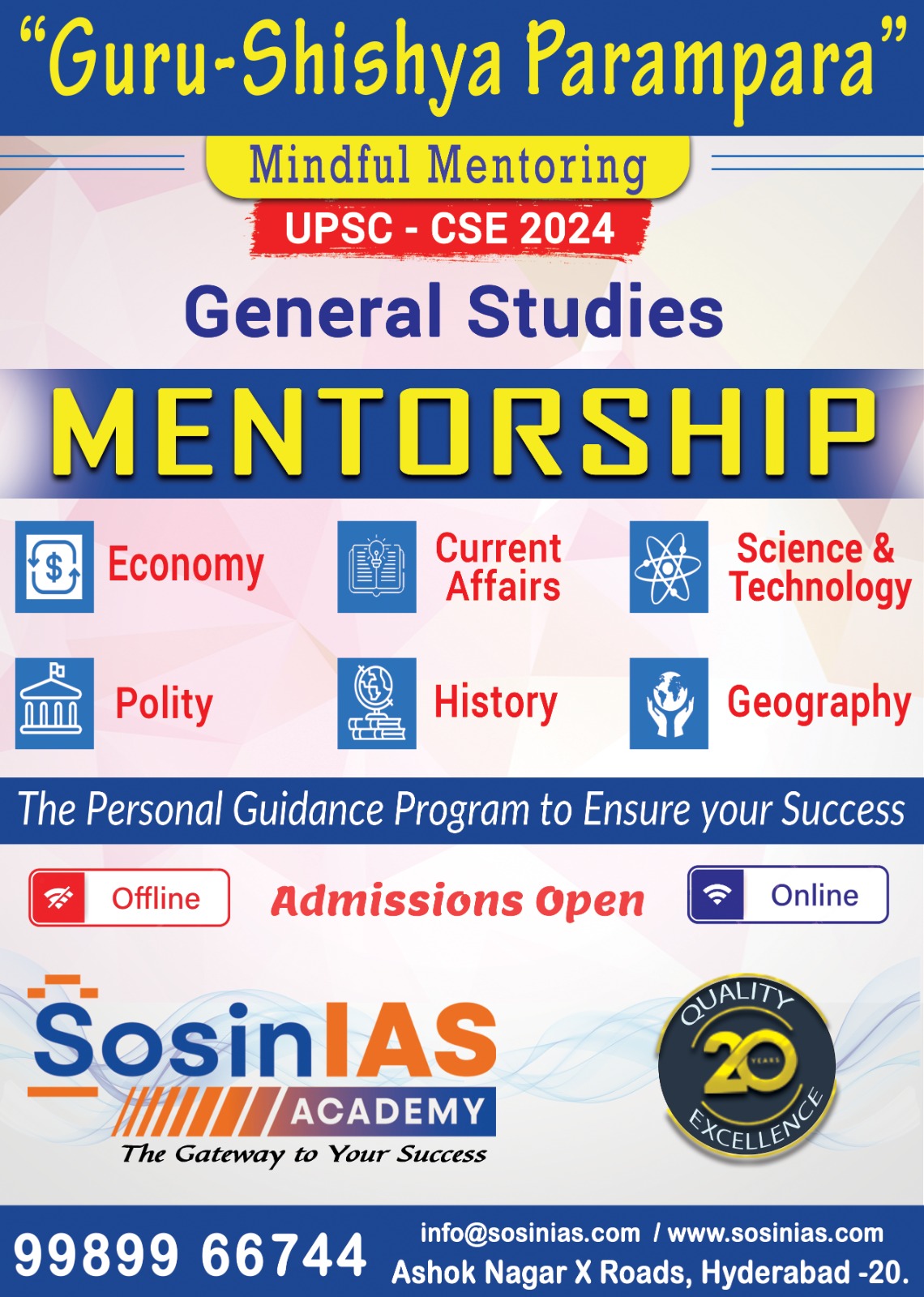 “Guru-Shishya Parampara”

Mindful Mentoring

UPSC - CSE 2024

General Studies

MENTORSHIP

Economy

Current Affairs

Science & Technology

Polity

History

Geography

The Personal Guidance Program to Ensure your Success

Offline

Admissions Open

Online

SosinIAS ACADEMY

The Gateway to Your Success

QUALITY 20 YEARS EXCELLENCE

99899 66744

info@sosinias.com / www.sosinias.com

Ashok Nagar X Roads, Hyderabad -20.